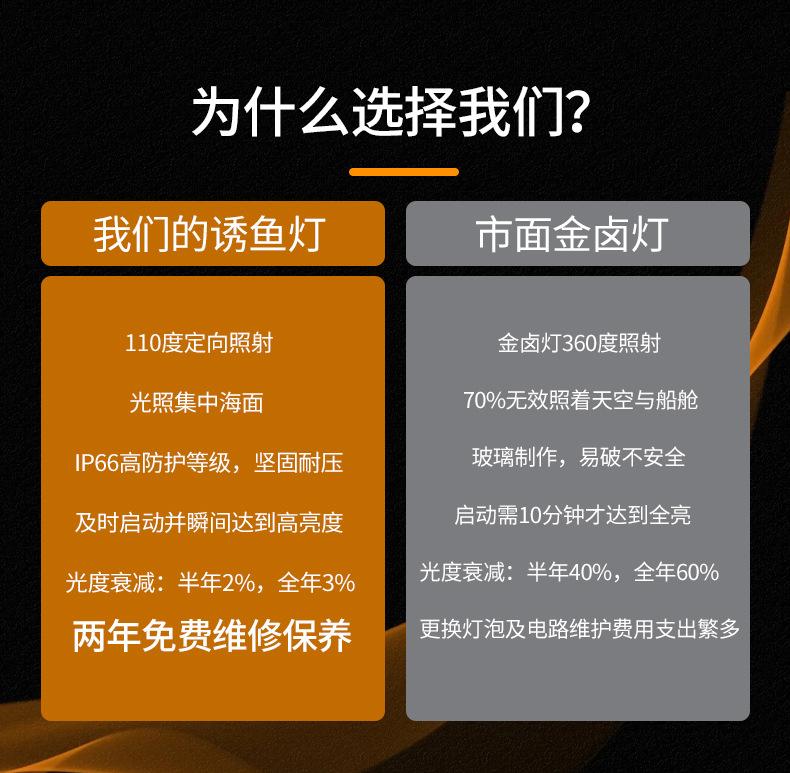 为什么选择我们?

我们的诱鱼灯

110度定向照射

光照集中海面

IP66高防护等级，坚固耐压

及时启动并瞬间达到高亮度

光度衰减：半年2%，全年3%

两年免费维修保养

市面金卤灯

金卤灯360度照射

70%无效照着天空与船舱

玻璃制作，易破不安全

启动需10分钟才达到全亮

光度衰减：半年40%，全年60%

更换灯泡及电路维护费用支出繁多